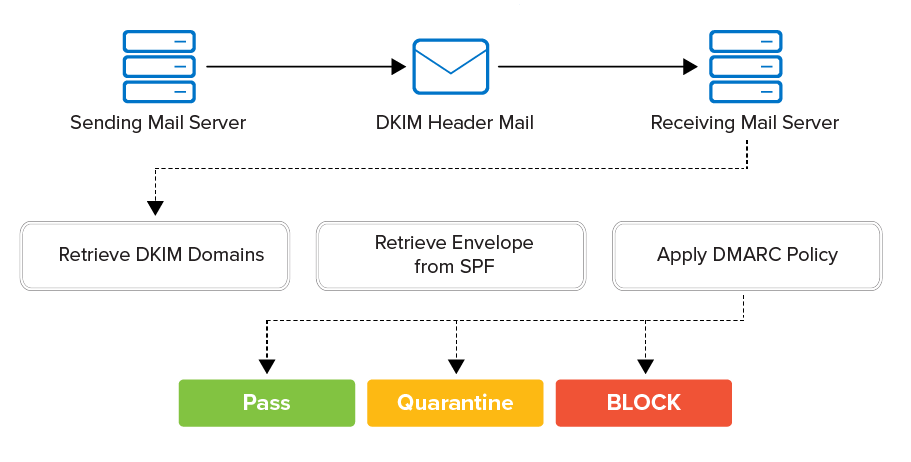 Sending Mail Server

DKIM Header Mail

Receiving Mail Server

Retrieve DKIM Domains

Retrieve Envelope from SPF

Apply DMARC Policy

Pass

Quarantine

BLOCK